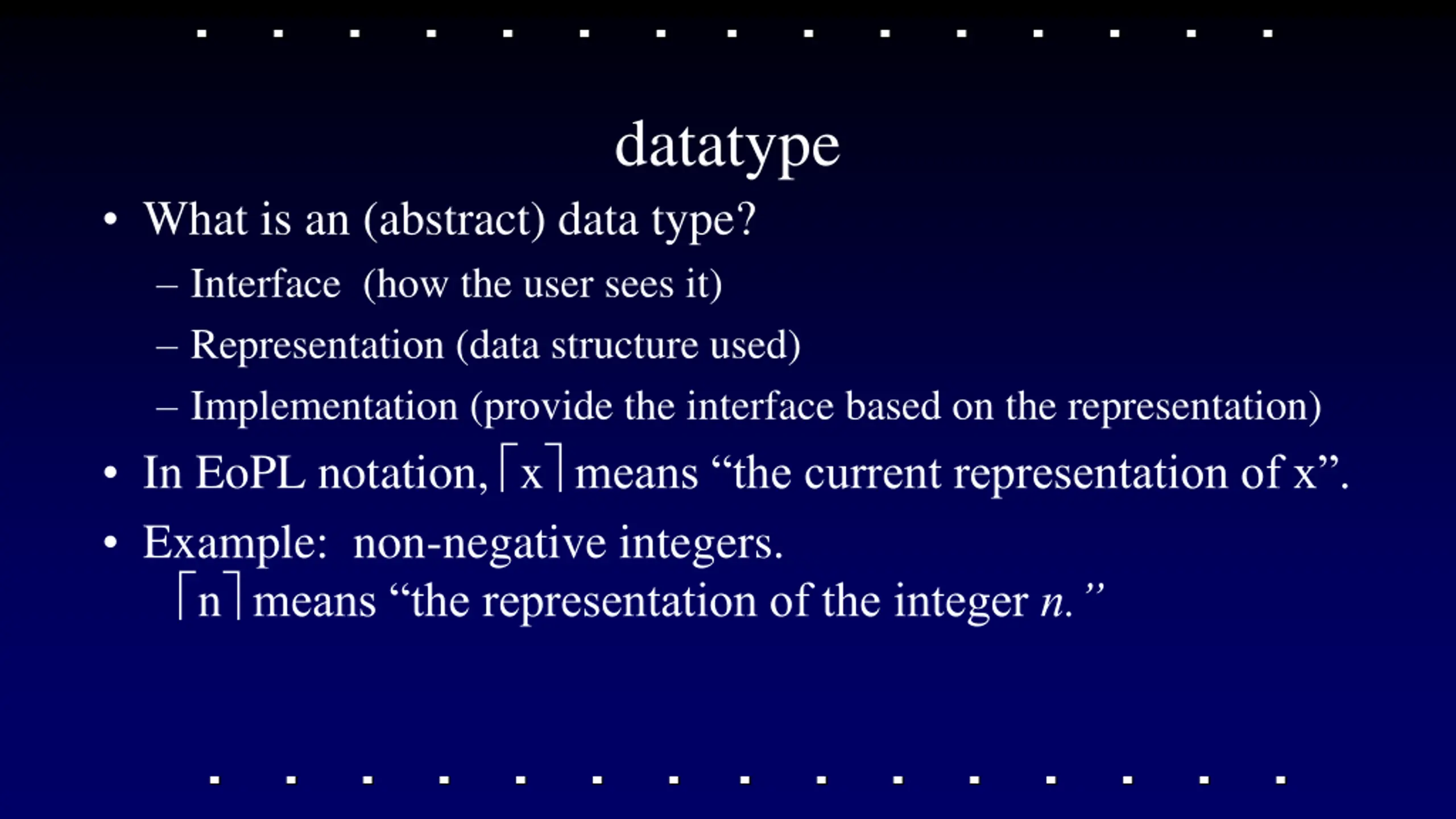 datatype

• What is an (abstract) data type?
  – Interface (how the user sees it)
  – Representation (data structure used)
  – Implementation (provide the interface based on the representation)
• In EoPL notation, $\lceil x \rceil$ means “the current representation of x”.
• Example: non-negative integers.
  $\lceil n \rceil$ means “the representation of the integer *n*.”